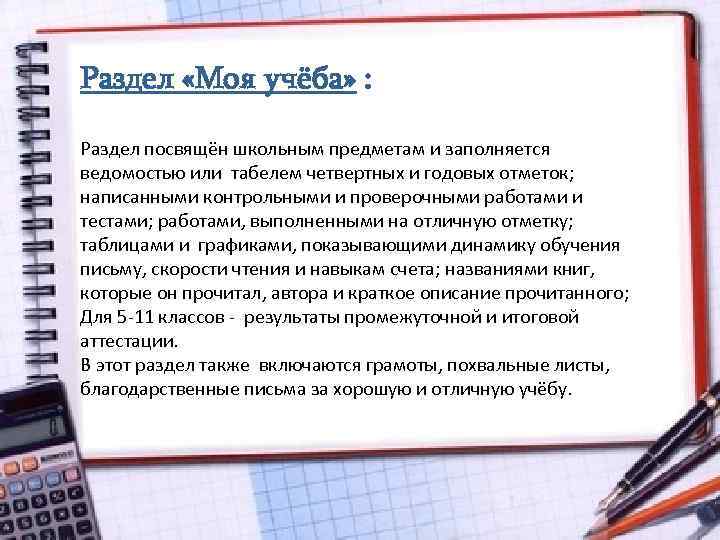 Раздел «Моя учёба» :

Раздел посвящён школьным предметам и заполняется ведомостью или табелем четвертных и годовых отметок; написанными контрольными и проверочными работами и тестами; работами, выполненными на отличную отметку; таблицами и графиками, показывающими динамику обучения письму, скорости чтения и навыкам счета; названиями книг, которые он прочитал, автора и краткое описание прочитанного; Для 5-11 классов - результаты промежуточной и итоговой аттестации.
В этот раздел также включаются грамоты, похвальные листы, благодарственные письма за хорошую и отличную учёбу.